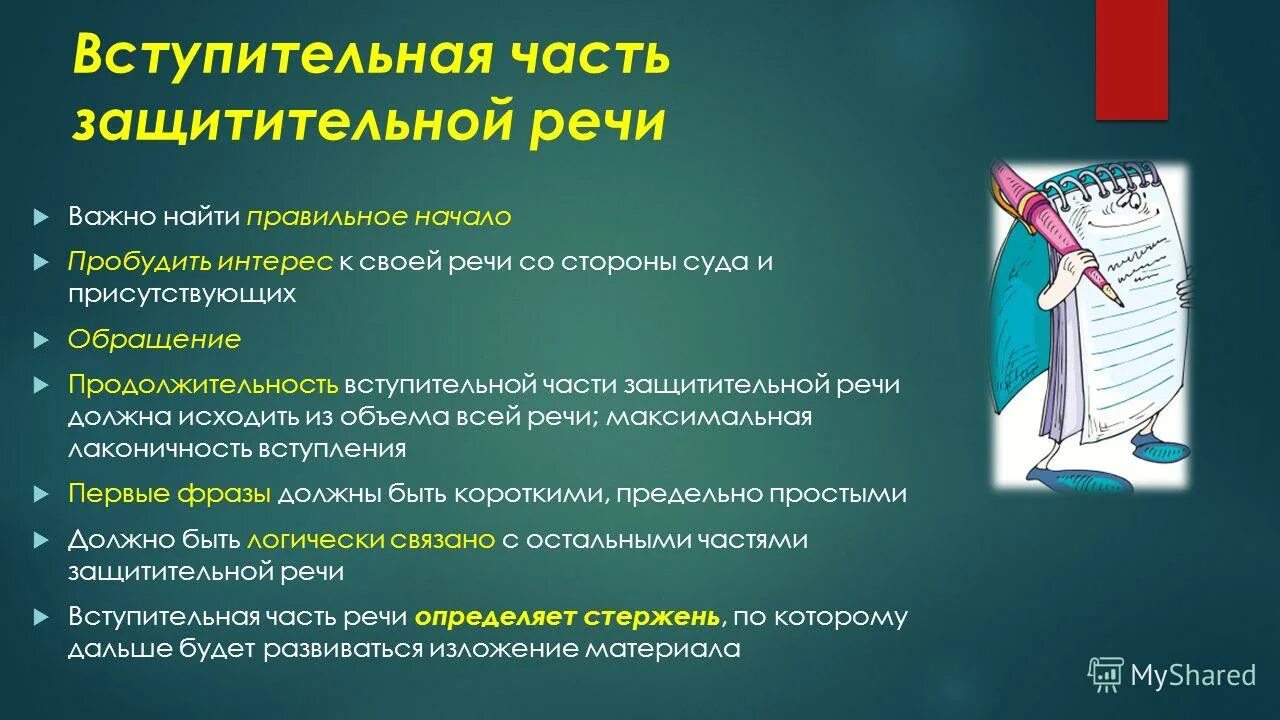 Вступительная часть защитительной речи

Важно найти правильное начало

Пробудить интерес к своей речи со стороны суда и присутствующих

Обращение

Продолжительность вступительной части защитительной речи должна исходить из объема всей речи; максимальная лаконичность вступления

Первые фразы должны быть короткими, предельно простыми

Должно быть логически связано с остальными частями защитительной речи

Вступительная часть речи определяет стержень, по которому дальше будет развиваться изложение материала

MyShared